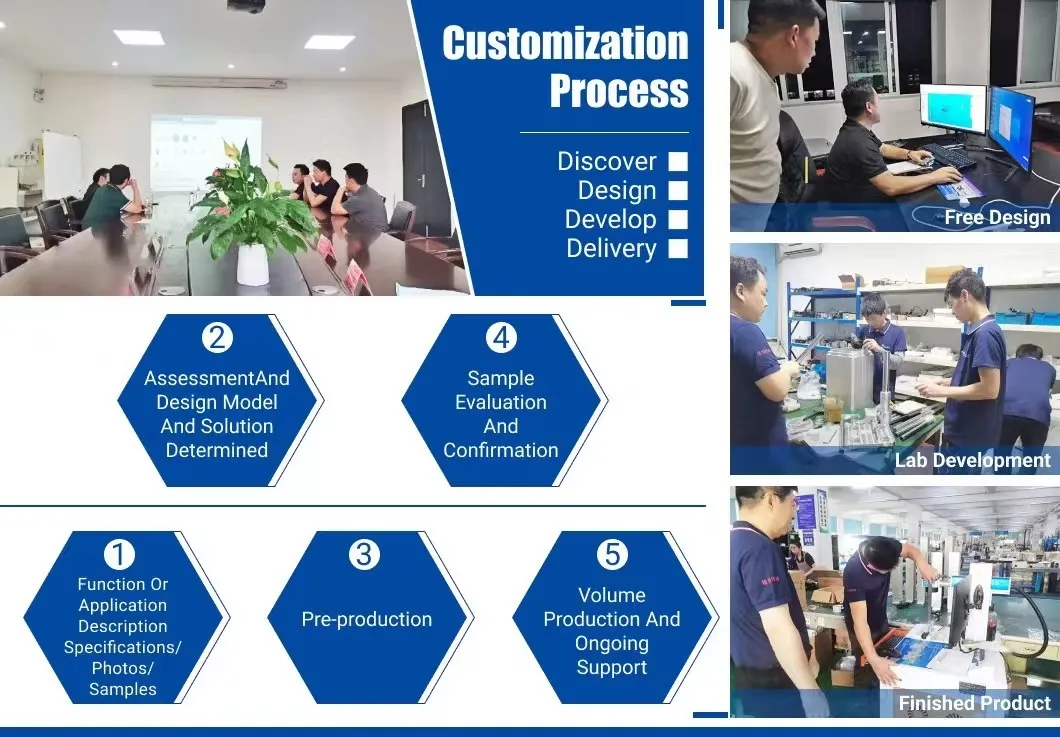 Customization Process

Discover
Design
Develop
Delivery

Free Design

2
AssessmentAnd Design Model And Solution Determined

4
Sample Evaluation And Confirmation

Lab Development

1
Function Or Application Description Specifications/ Photos/ Samples

3
Pre-production

5
Volume Production And Ongoing Support

Finished Product